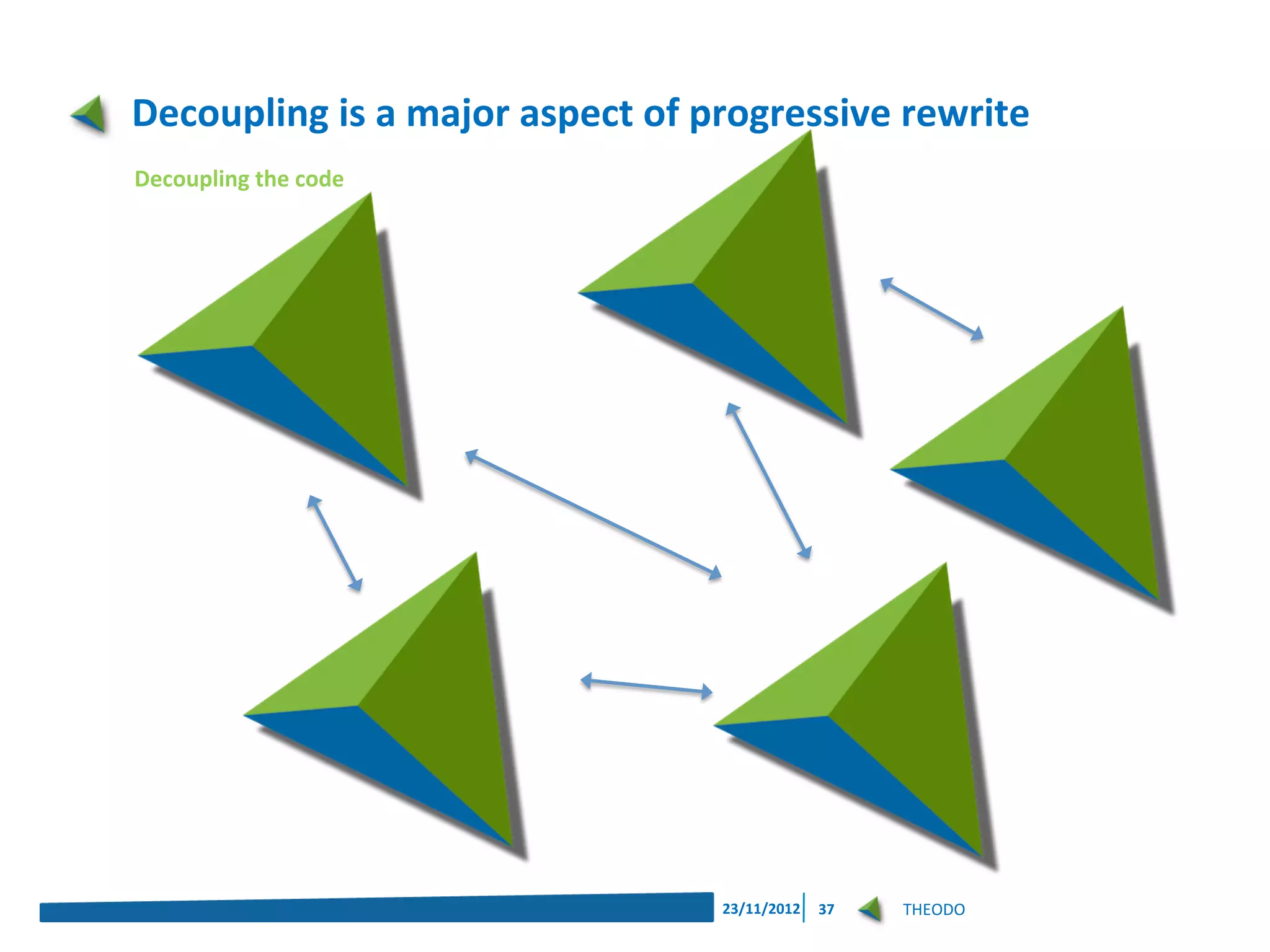 Decoupling is a major aspect of progressive rewrite

Decoupling the code

23/11/2012 37 THEODO